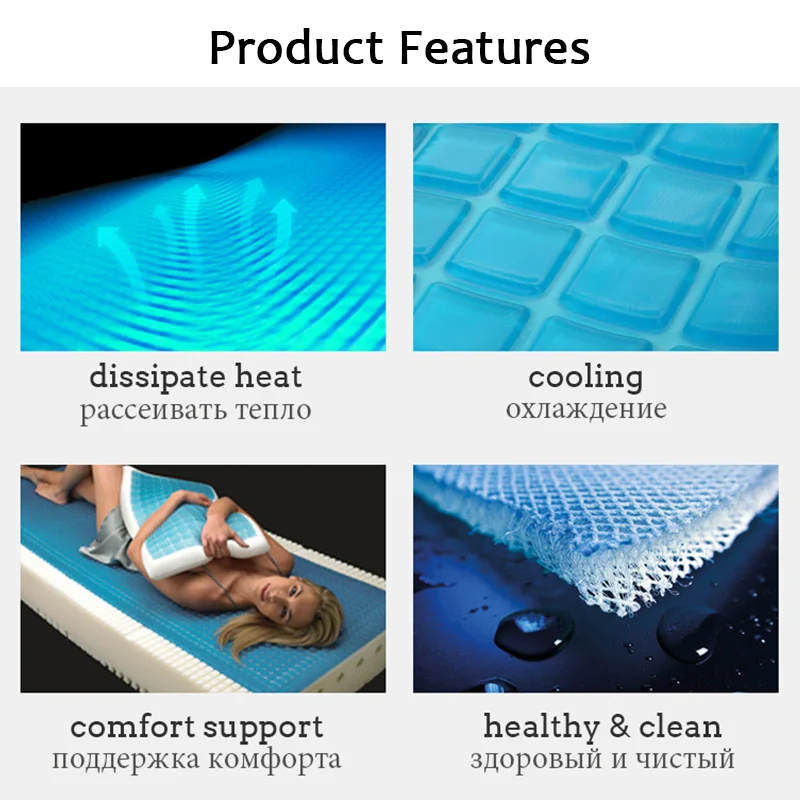 Product Features

dissipate heat
рассеивать тепло

cooling
охлаждение

comfort support
поддержка комфорта

healthy & clean
здоровый и чистый